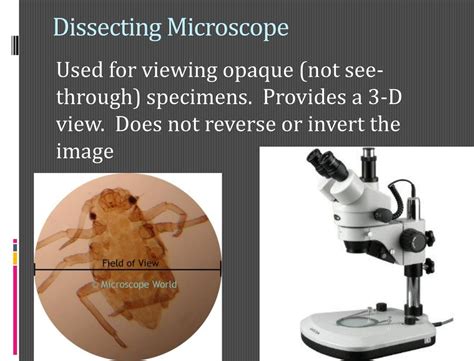 Dissecting Microscope

Used for viewing opaque (not see-through) specimens. Provides a 3-D view. Does not reverse or invert the image

Field of View
© Microscope World